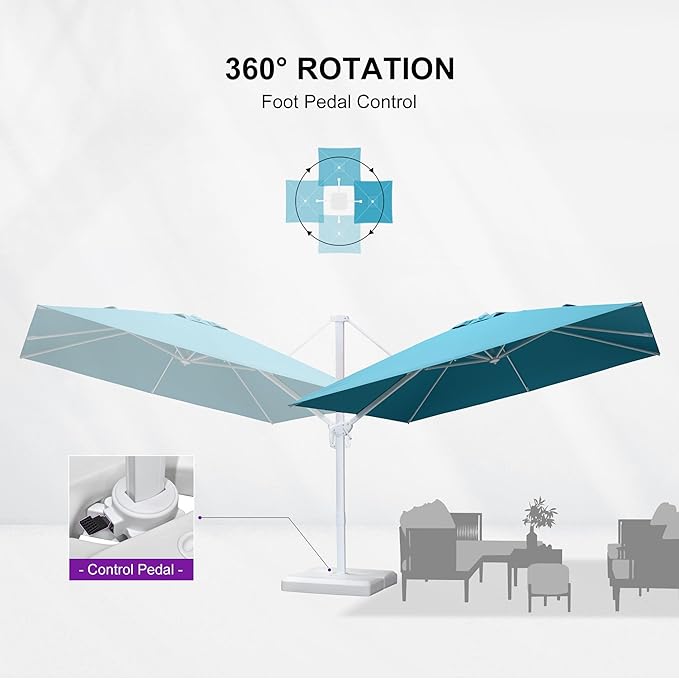 360° ROTATION
Foot Pedal Control

- Control Pedal -